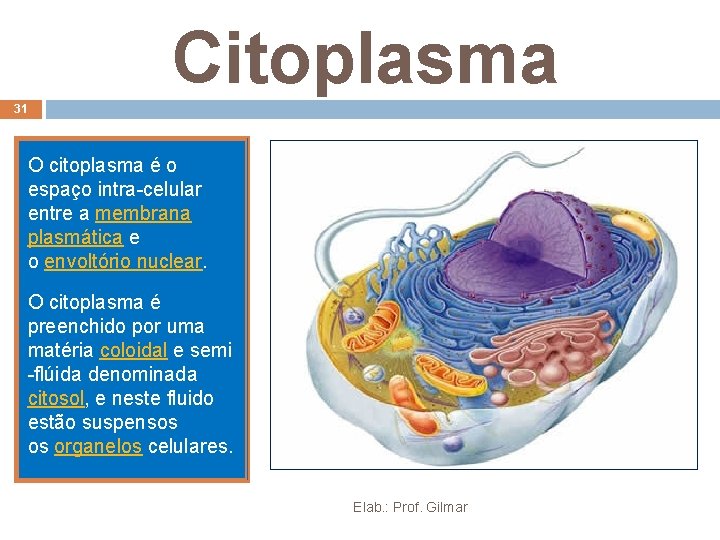 Citoplasma

31

O citoplasma é o espaço intra-celular entre a membrana plasmática e o envoltório nuclear.

O citoplasma é preenchido por uma matéria coloidal e semi -flúida denominada citosol, e neste fluido estão suspensos os organelos celulares.

Elab.: Prof. Gilmar